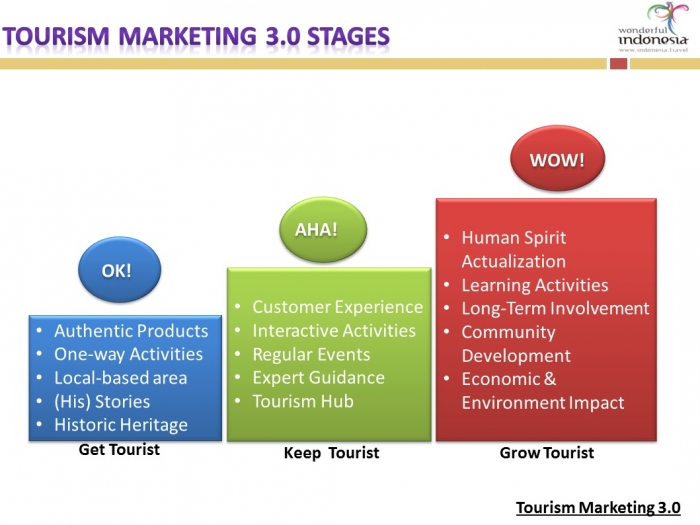 TOURISM MARKETING 3.0 STAGES

wonderful indonesia
www.indonesia.travel

OK!

• Authentic Products
• One-way Activities
• Local-based area
• (His) Stories
• Historic Heritage

Get Tourist

AHA!

• Customer Experience
• Interactive Activities
• Regular Events
• Expert Guidance
• Tourism Hub

Keep Tourist

WOW!

• Human Spirit Actualization
• Learning Activities
• Long-Term Involvement
• Community Development
• Economic & Environment Impact

Grow Tourist

Tourism Marketing 3.0